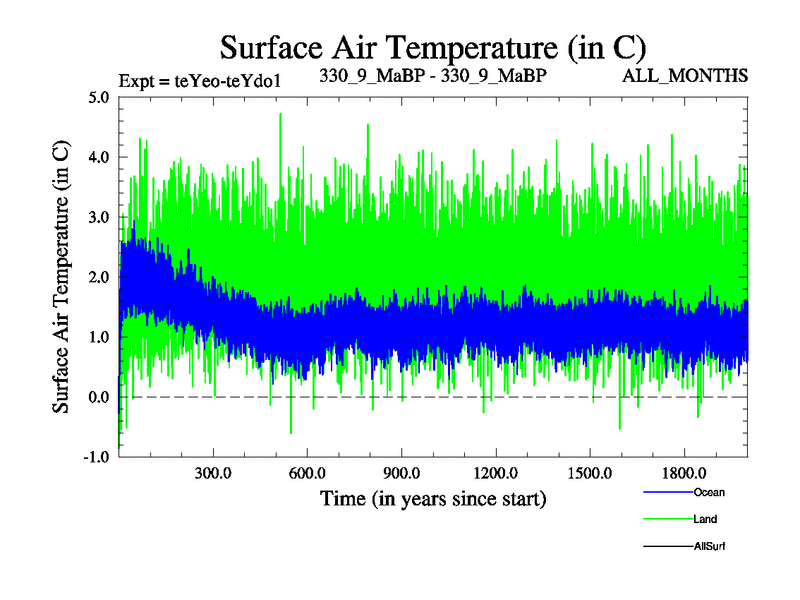 Surface Air Temperature (in C)

Expt = teYeo-teYdo1

330_9_MaBP - 330_9_MaBP

ALL_MONTHS

Surface Air Temperature (in C)

5.0
4.0
3.0
2.0
1.0
0.0
-1.0

300.0
600.0
900.0
1200.0
1500.0
1800.0

Time (in years since start)

Ocean
Land
AllSurf